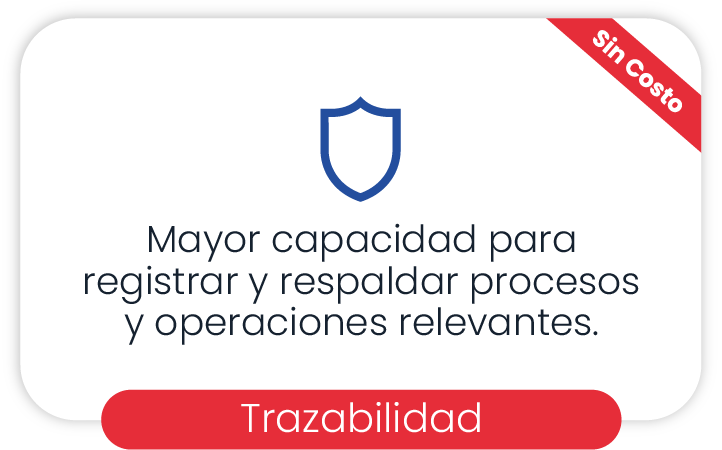 Sin Costo

Mayor capacidad para registrar y respaldar procesos y operaciones relevantes.

Trazabilidad